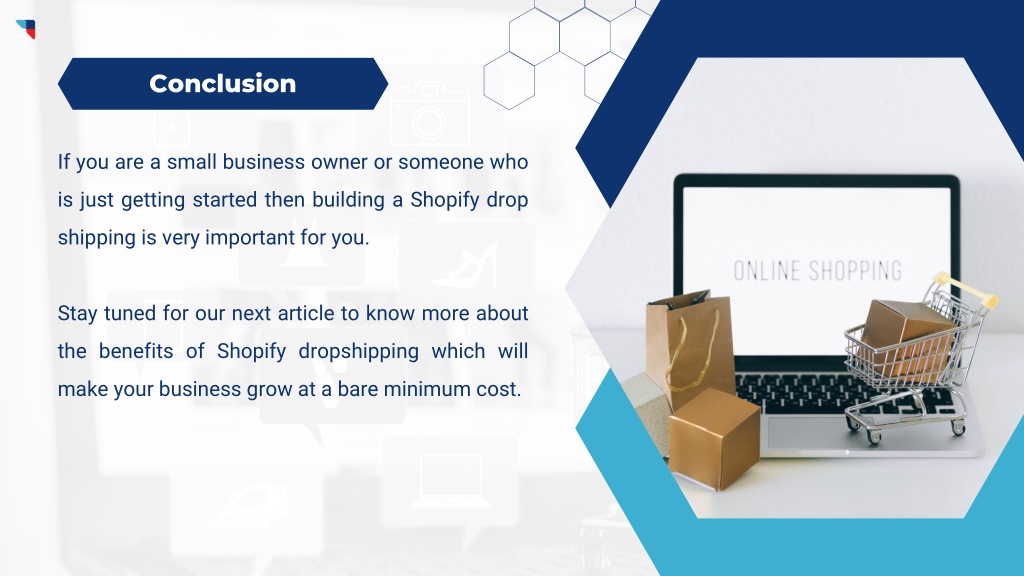 Conclusion

If you are a small business owner or someone who is just getting started then building a Shopify drop shipping is very important for you.

Stay tuned for our next article to know more about the benefits of Shopify dropshipping which will make your business grow at a bare minimum cost.

ONLINE SHOPPING